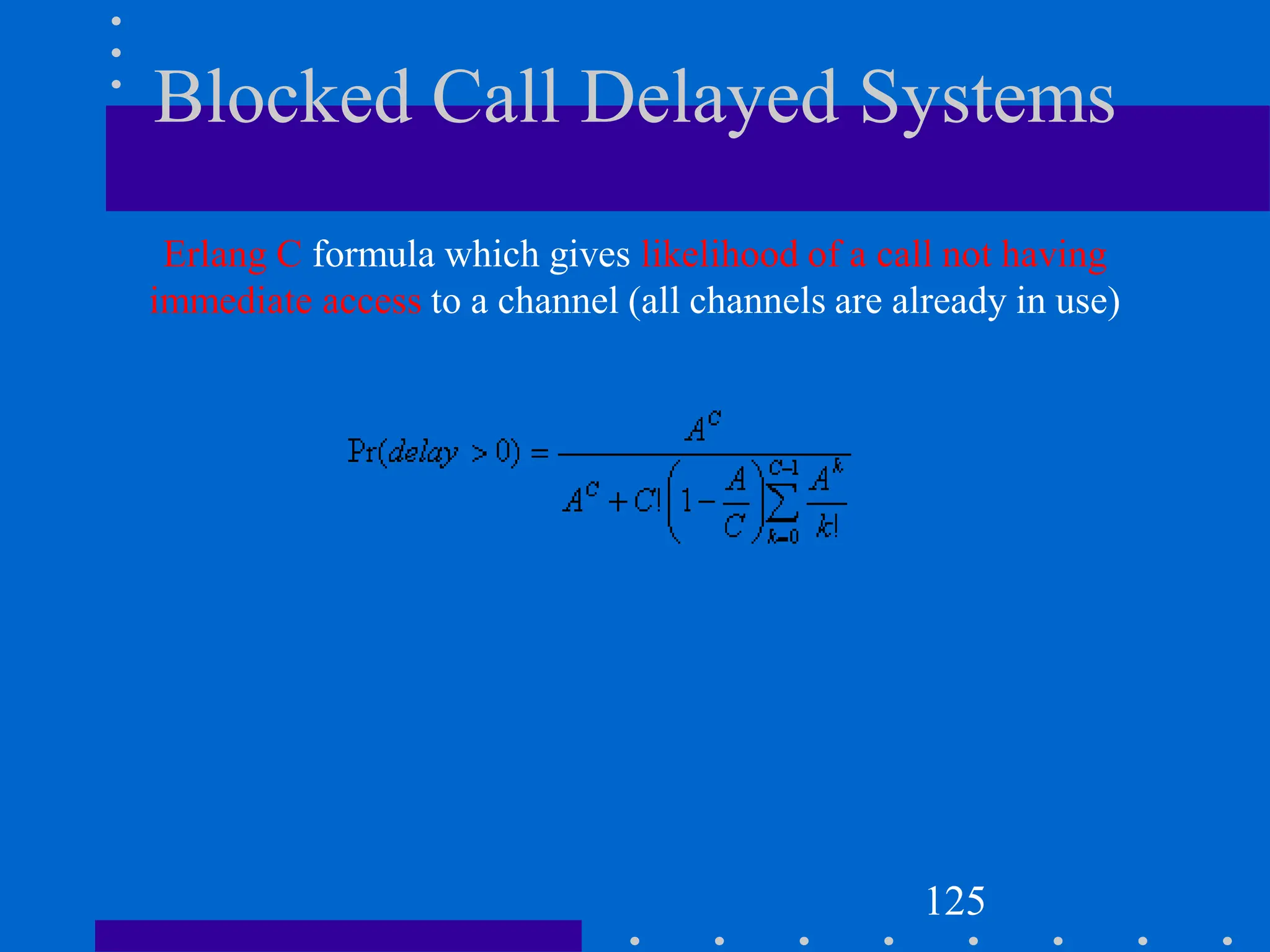 Blocked Call Delayed Systems

Erlang C formula which gives likelihood of a call not having immediate access to a channel (all channels are already in use)

$\Pr(delay > 0) = \frac{A^C}{A^C + C!\left(1 - \frac{A}{C}\right)\sum_{k=0}^{C-1} \frac{A^k}{k!}}$

125